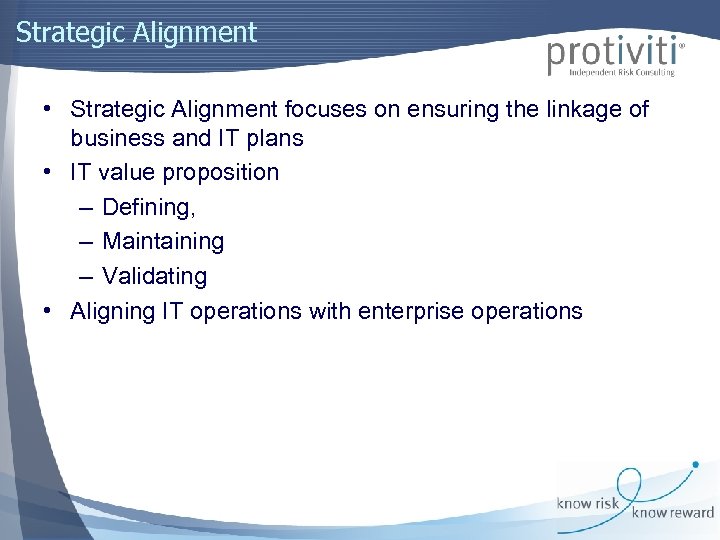 Strategic Alignment

protiviti®
Independent Risk Consulting

• Strategic Alignment focuses on ensuring the linkage of business and IT plans
• IT value proposition
– Defining,
– Maintaining
– Validating
• Aligning IT operations with enterprise operations

know risk know reward